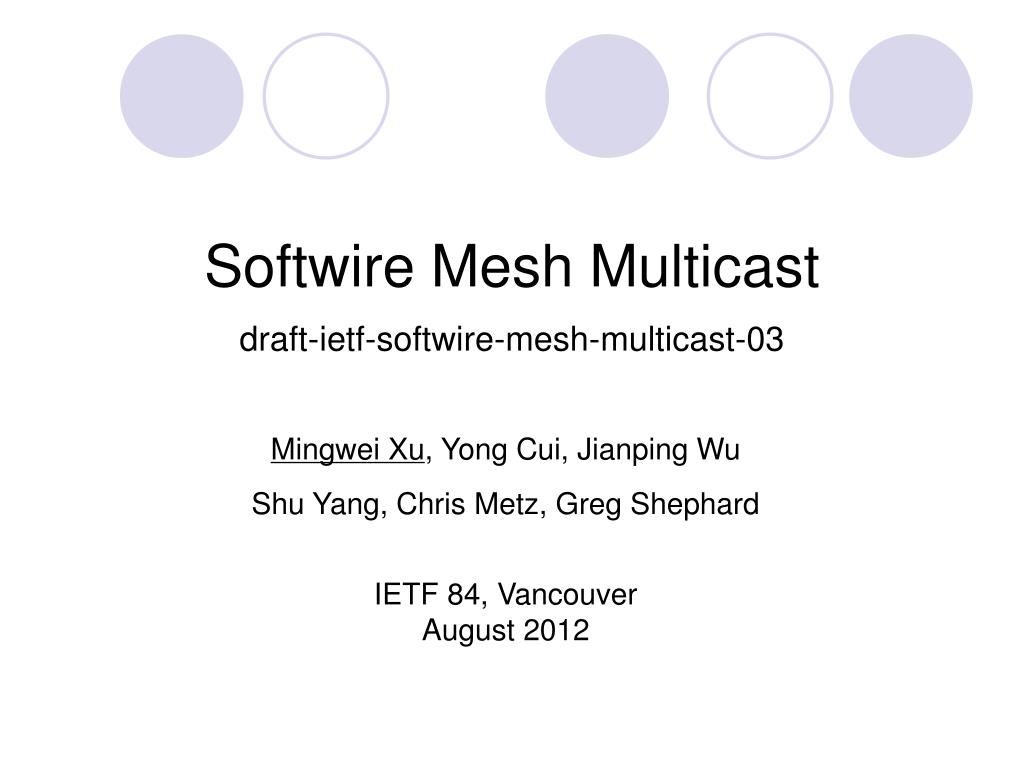 Softwire Mesh Multicast

draft-ietf-softwire-mesh-multicast-03

Mingwei Xu, Yong Cui, Jianping Wu

Shu Yang, Chris Metz, Greg Shephard

IETF 84, Vancouver
August 2012